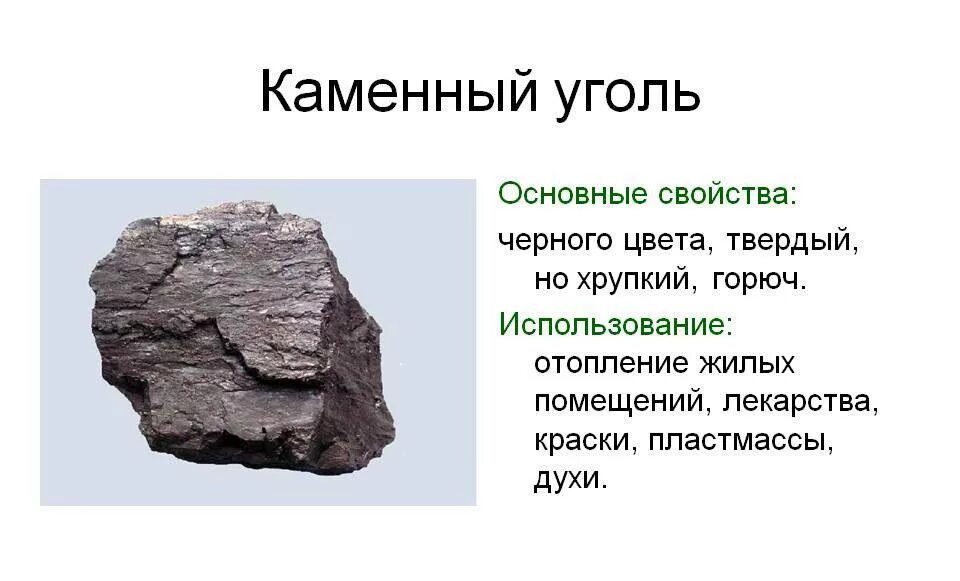 Каменный уголь

Основные свойства:

черного цвета, твердый, но хрупкий, горюч.

Использование:

отопление жилых помещений, лекарства, краски, пластмассы, духи.